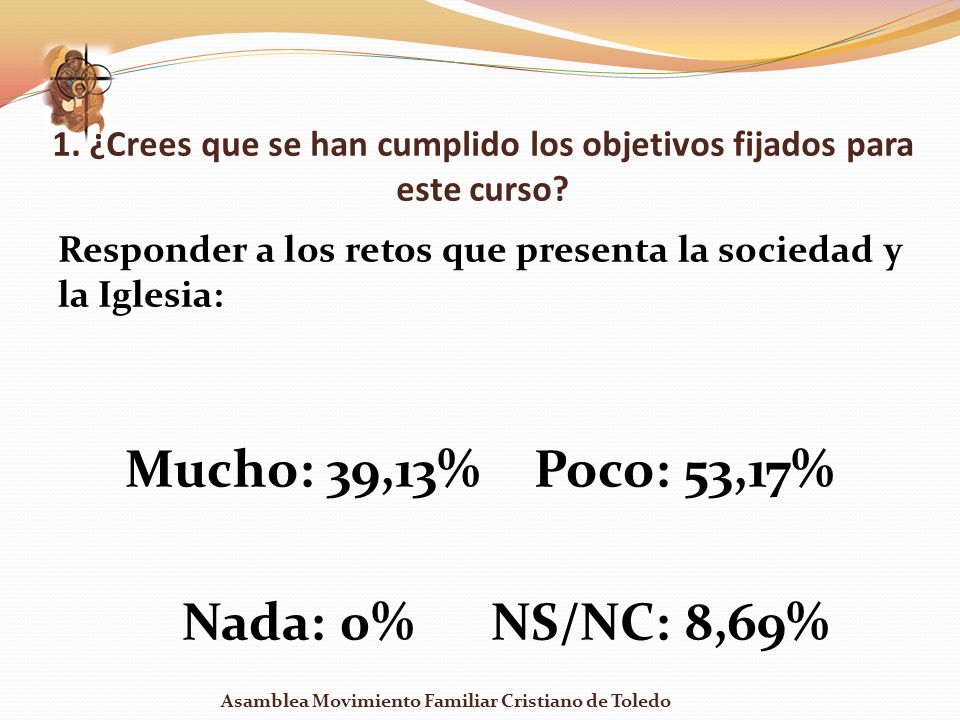 1. ¿Crees que se han cumplido los objetivos fijados para este curso?

Responder a los retos que presenta la sociedad y la Iglesia:

Mucho: 39,13% Poco: 53,17%

Nada: 0% NS/NC: 8,69%

Asamblea Movimiento Familiar Cristiano de Toledo